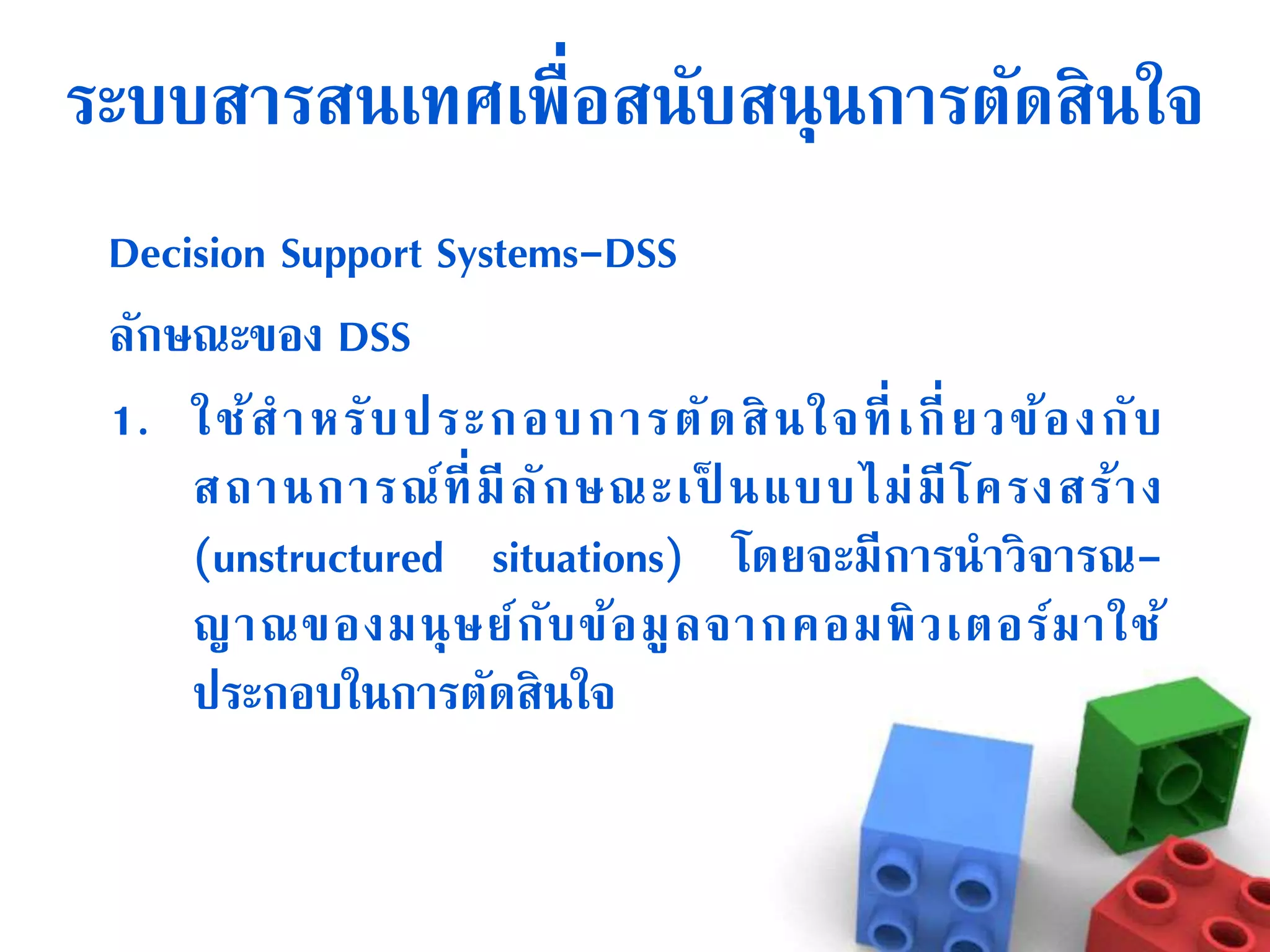 ระบบสารสนเทศเพื่อสนับสนุนการตัดสินใจ

Decision Support Systems–DSS

ลักษณะของ DSS

1. ใช้สำหรับประกอบการตัดสินใจที่เกี่ยวข้องกับสถานการณ์ที่มีลักษณะเป็นแบบไม่มีโครงสร้าง (unstructured situations) โดยจะมีการนำวิจารณญาณของมนุษย์กับข้อมูลจากคอมพิวเตอร์มาใช้ประกอบในการตัดสินใจ